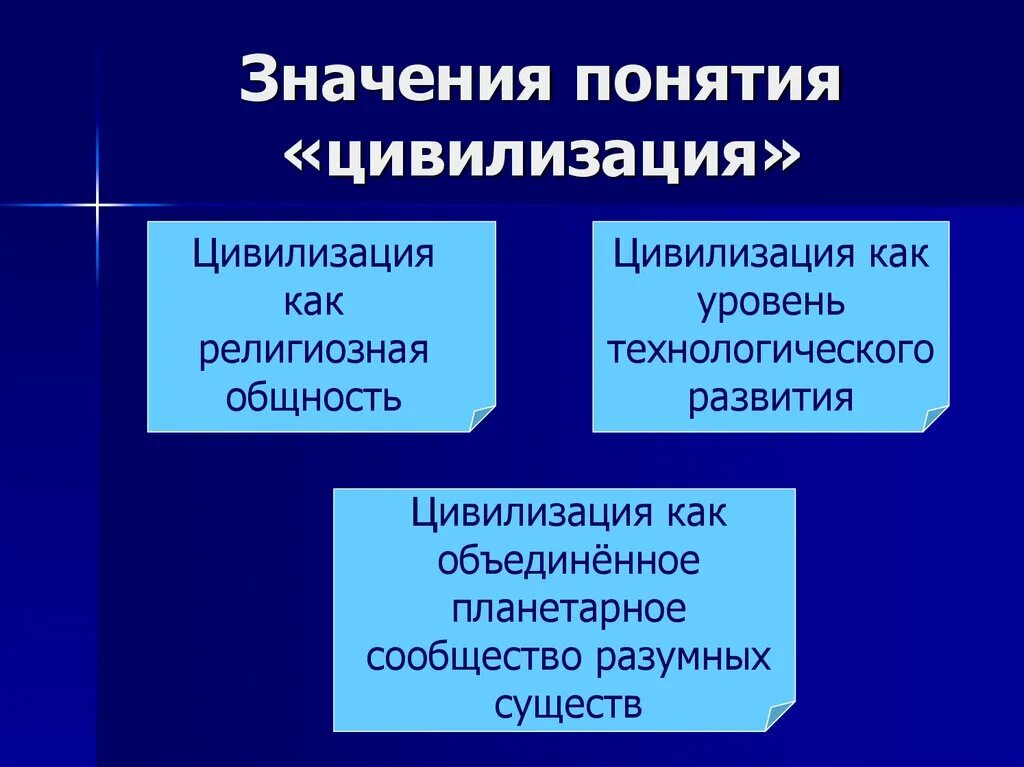 Значения понятия «цивилизация»

Цивилизация как религиозная общность

Цивилизация как уровень технологического развития

Цивилизация как объединённое планетарное сообщество разумных существ